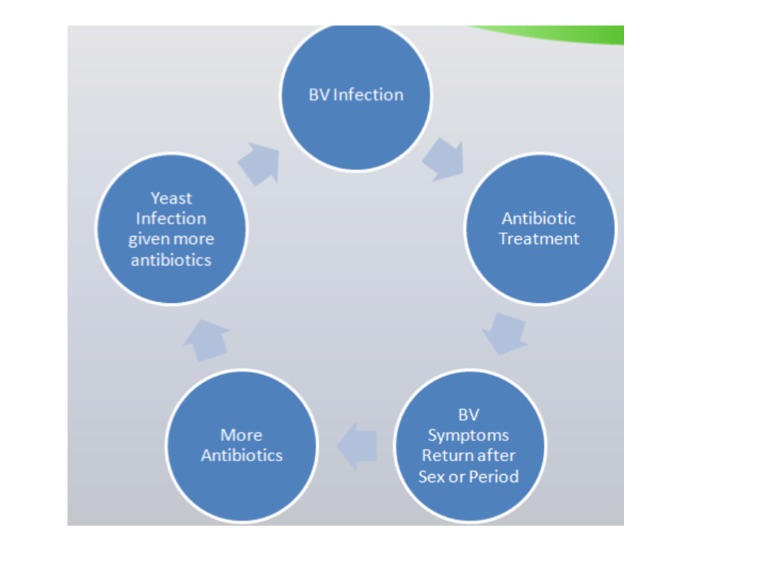 BV Infection

Antibiotic Treatment

BV Symptoms Return after Sex or Period

More Antibiotics

Yeast Infection given more antibiotics